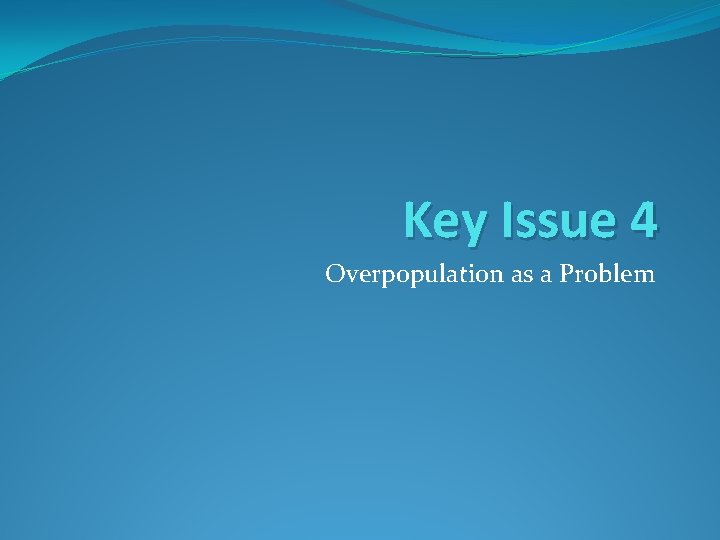 Key Issue 4

Overpopulation as a Problem